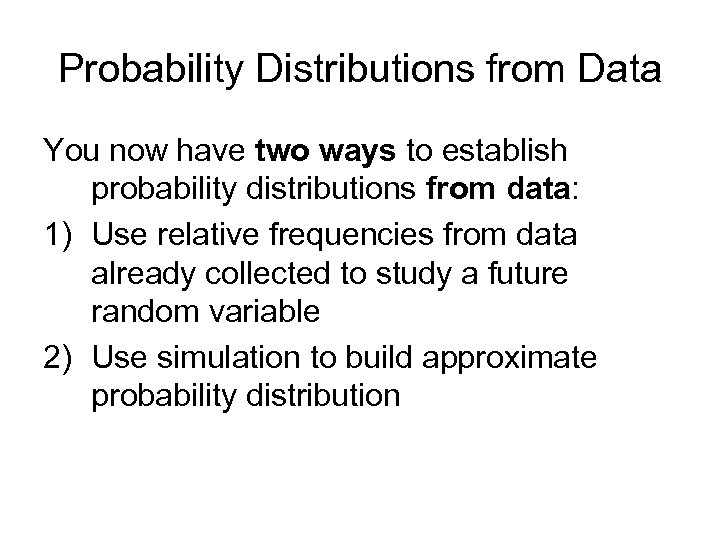 Probability Distributions from Data

You now have two ways to establish probability distributions from data:

1) Use relative frequencies from data already collected to study a future random variable

2) Use simulation to build approximate probability distribution